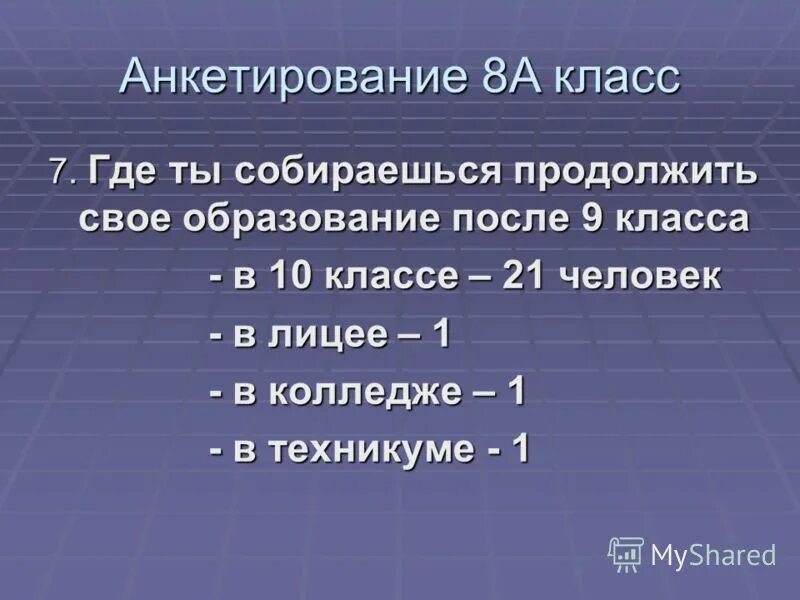 Анкетирование 8А класс

7. Где ты собираешься продолжить свое образование после 9 класса

- в 10 классе – 21 человек

- в лицее – 1

- в колледже – 1

- в техникуме - 1

MyShared